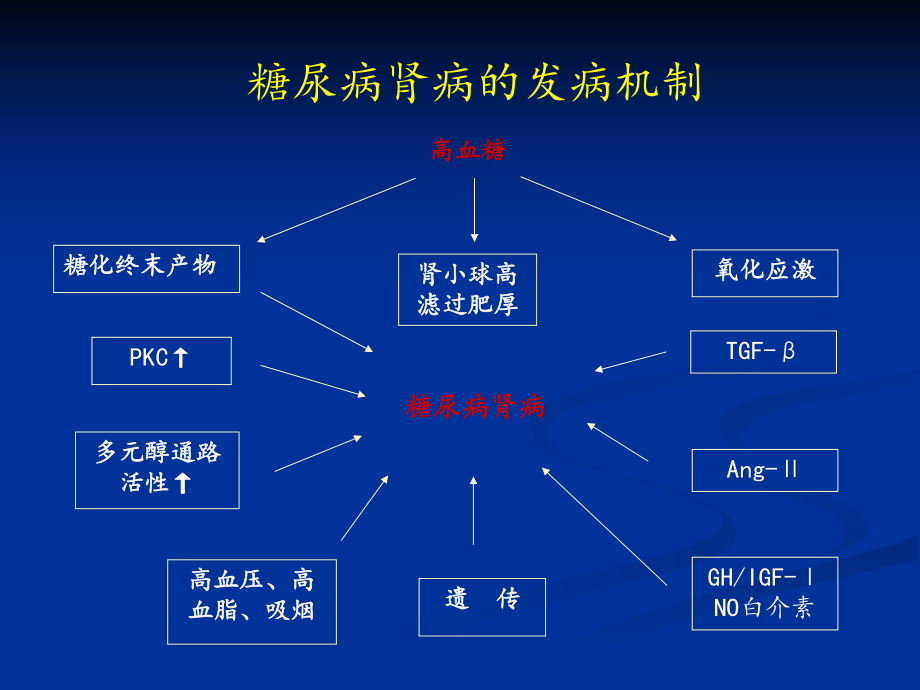 糖尿病肾病的发病机制

高血糖

糖化终末产物

肾小球高滤过肥厚

氧化应激

PKC↑

TGF-β

糖尿病肾病

多元醇通路活性↑

Ang-II

高血压、高血脂、吸烟

遗　传

GH/IGF-I NO白介素